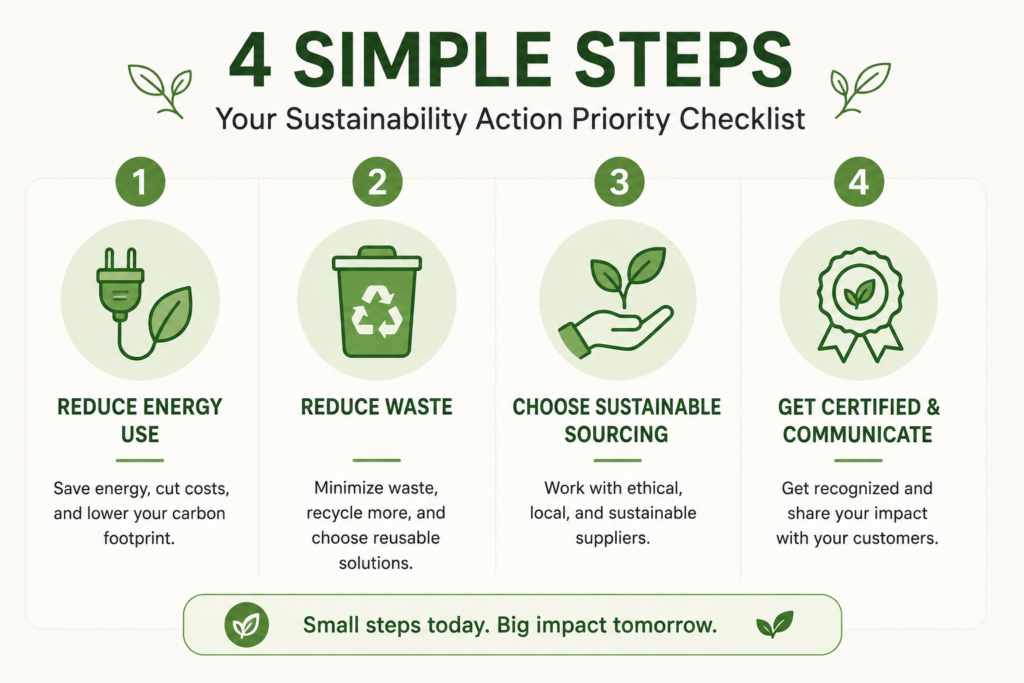 4 SIMPLE STEPS

Your Sustainability Action Priority Checklist

1

REDUCE ENERGY USE

Save energy, cut costs, and lower your carbon footprint.

2

REDUCE WASTE

Minimize waste, recycle more, and choose reusable solutions.

3

CHOOSE SUSTAINABLE SOURCING

Work with ethical, local, and sustainable suppliers.

4

GET CERTIFIED & COMMUNICATE

Get recognized and share your impact with your customers.

Small steps today. Big impact tomorrow.